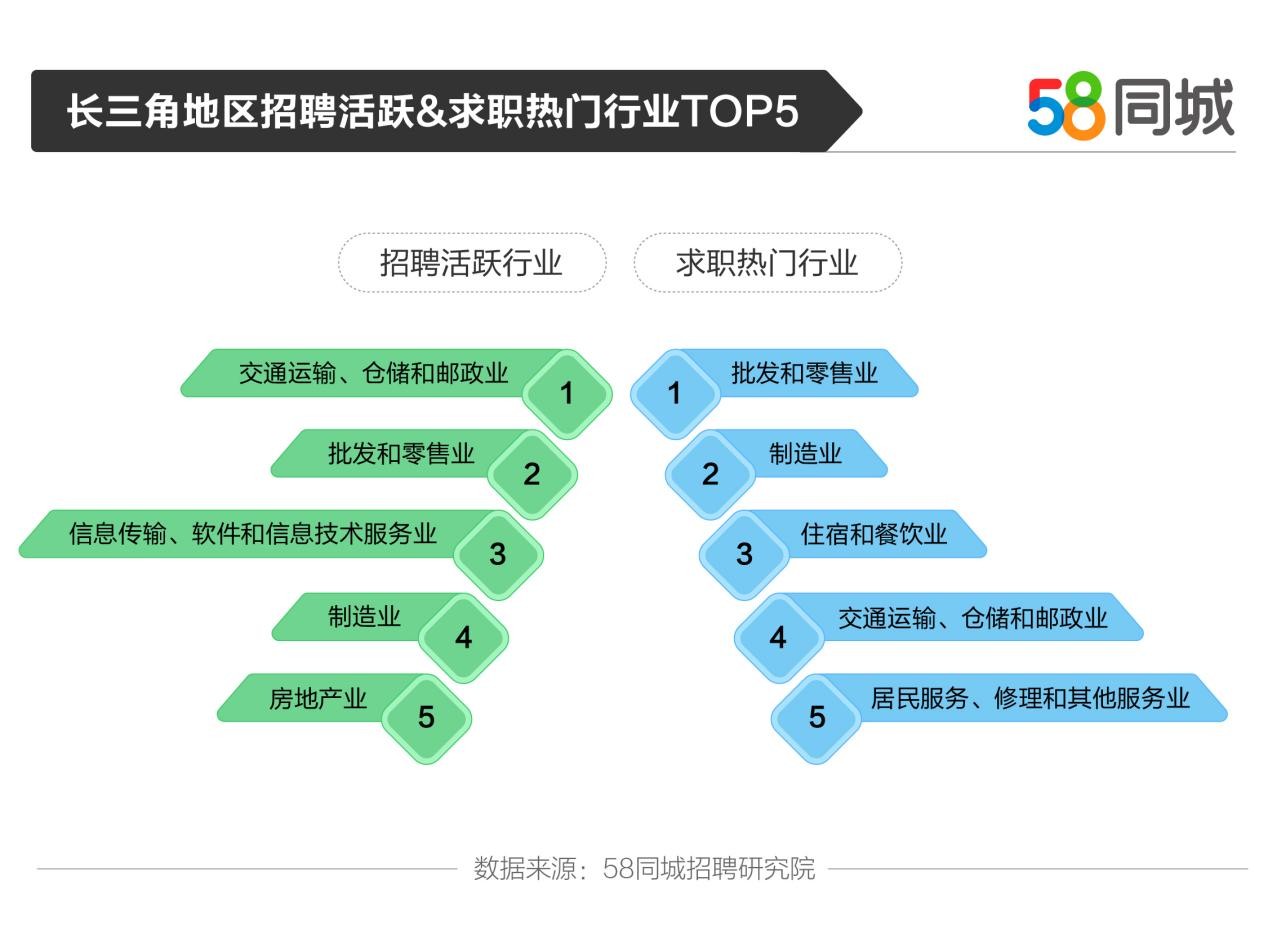 长三角地区招聘活跃&求职热门行业TOP5

58同城

招聘活跃行业

求职热门行业

交通运输、仓储和邮政业 1

批发和零售业 2

信息传输、软件和信息技术服务业 3

制造业 4

房地产业 5

1 批发和零售业

2 制造业

3 住宿和餐饮业

4 交通运输、仓储和邮政业

5 居民服务、修理和其他服务业

数据来源：58同城招聘研究院